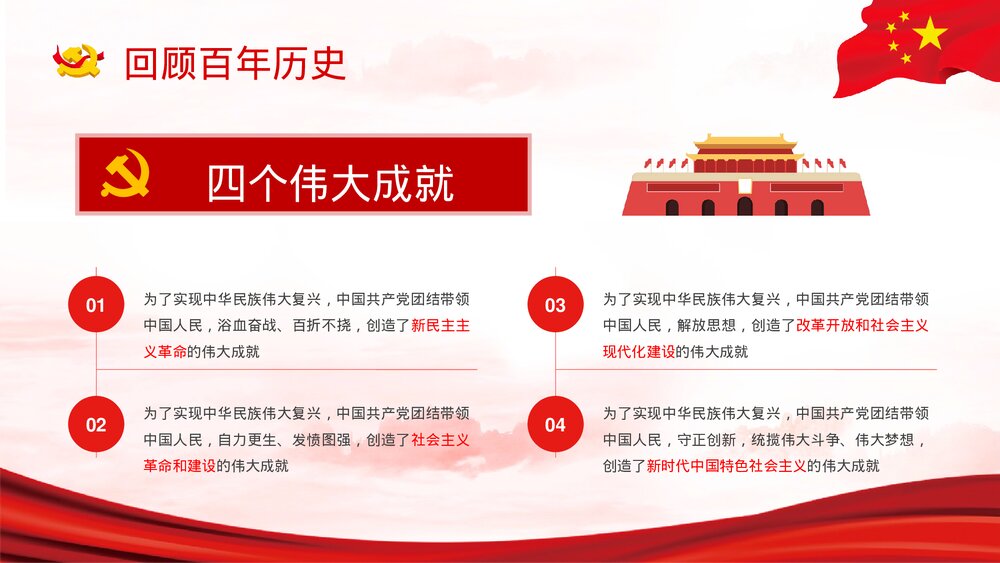 回顾百年历史

四个伟大成就

01
为了实现中华民族伟大复兴，中国共产党团结带领中国人民，浴血奋战、百折不挠，创造了新民主主义革命的伟大成就

02
为了实现中华民族伟大复兴，中国共产党团结带领中国人民，自力更生、发愤图强，创造了社会主义革命和建设的伟大成就

03
为了实现中华民族伟大复兴，中国共产党团结带领中国人民，解放思想，创造了改革开放和社会主义现代化建设的伟大成就

04
为了实现中华民族伟大复兴，中国共产党团结带领中国人民，守正创新，统揽伟大斗争、伟大梦想，创造了新时代中国特色社会主义的伟大成就